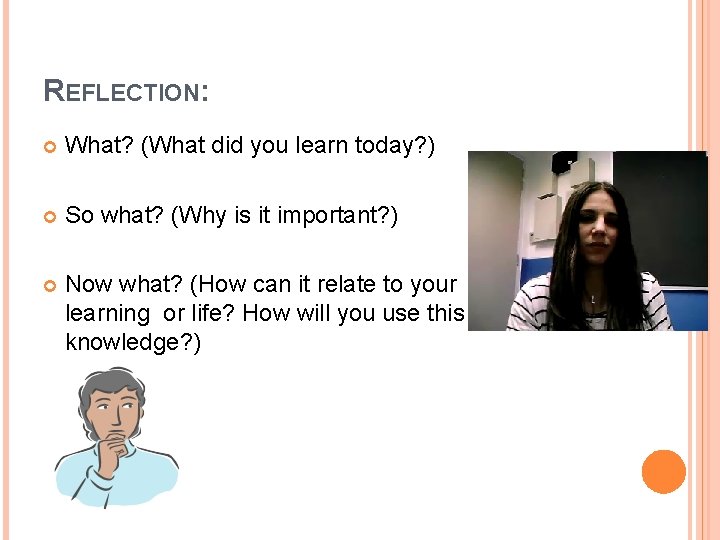 REFLECTION:

What? (What did you learn today?)

So what? (Why is it important?)

Now what? (How can it relate to your learning or life? How will you use this knowledge?)